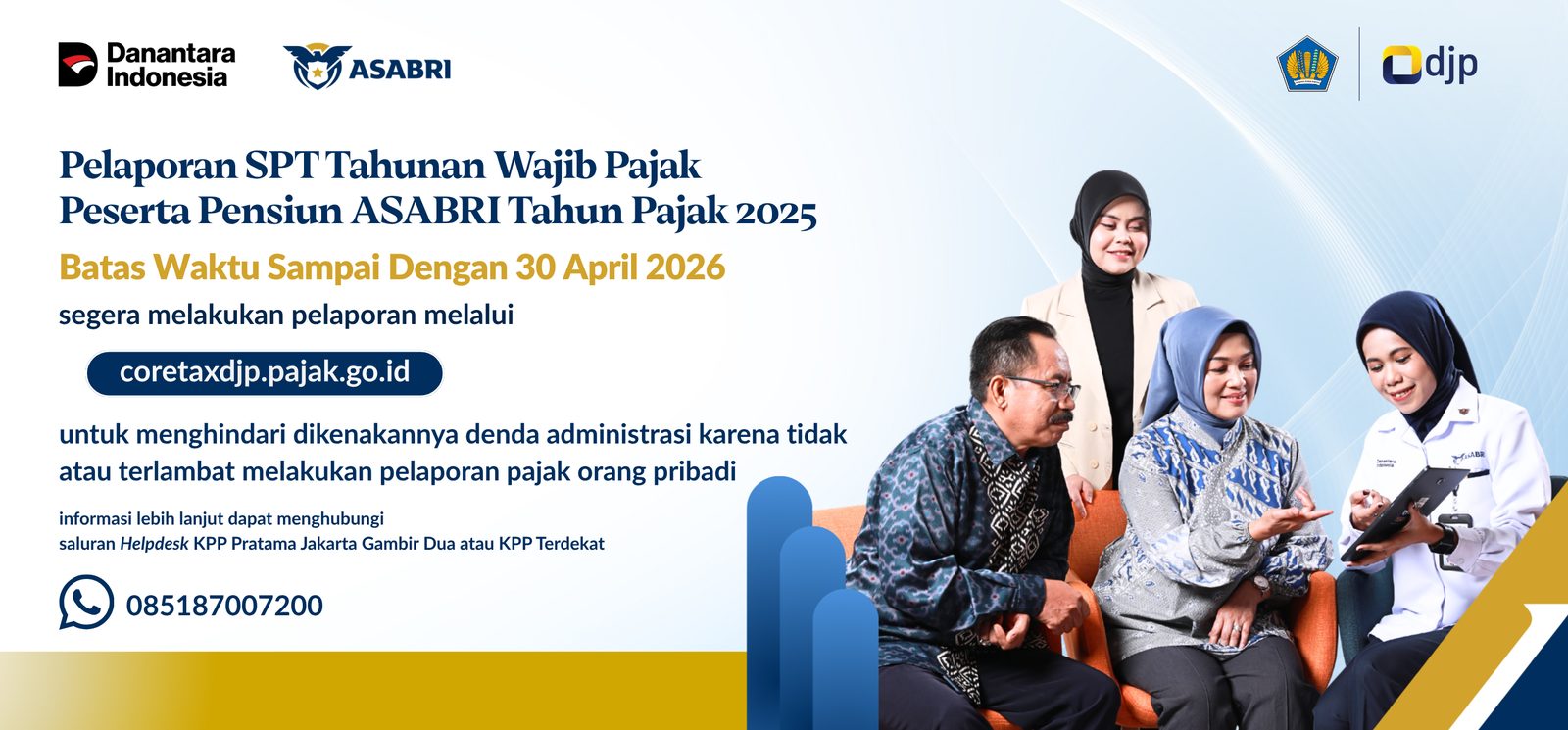 Danantara Indonesia

ASABRI

djp

Pelaporan SPT Tahunan Wajib Pajak
Peserta Pensiun ASABRI Tahun Pajak 2025

Batas Waktu Sampai Dengan 30 April 2026

segera melakukan pelaporan melalui

coretaxdjp.pajak.go.id

untuk menghindari dikenakannya denda administrasi karena tidak atau terlambat melakukan pelaporan pajak orang pribadi

informasi lebih lanjut dapat menghubungi
saluran Helpdesk KPP Pratama Jakarta Gambir Dua atau KPP Terdekat

085187007200